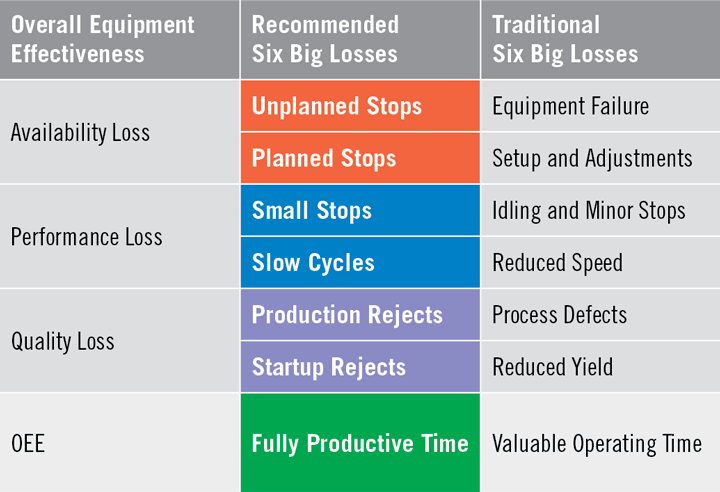 | Overall Equipment Effectiveness | Recommended Six Big Losses | Traditional Six Big Losses |
|---|---|---|
| Availability Loss | Unplanned Stops | Equipment Failure |
| | Planned Stops | Setup and Adjustments |
| Performance Loss | Small Stops | Idling and Minor Stops |
| | Slow Cycles | Reduced Speed |
| Quality Loss | Production Rejects | Process Defects |
| | Startup Rejects | Reduced Yield |
| OEE | Fully Productive Time | Valuable Operating Time |